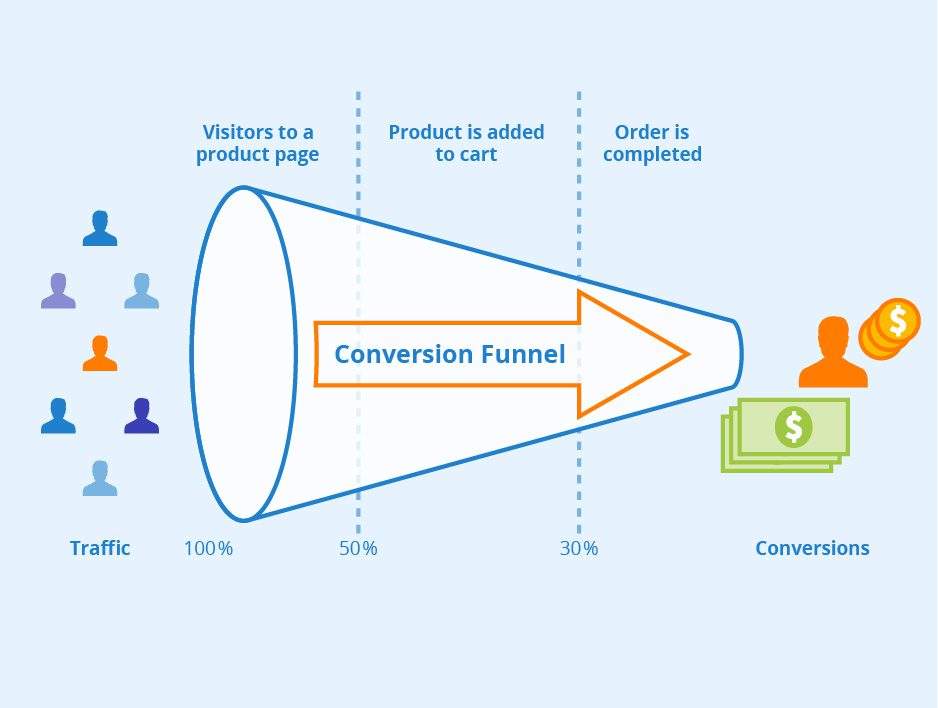 Visitors to a product page

Product is added to cart

Order is completed

Conversion Funnel

$

$

Traffic

100%

50%

30%

Conversions